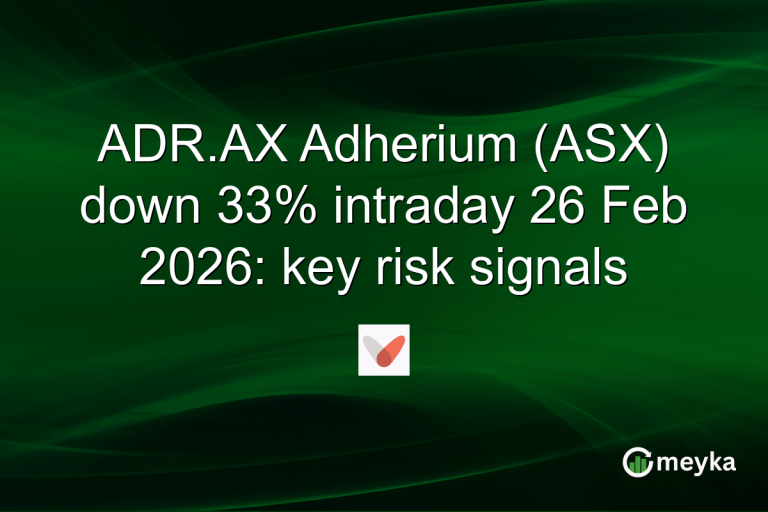 ADR.AX Adherium (ASX) down 33% intraday 26 Feb 2026: key risk signals

meyka